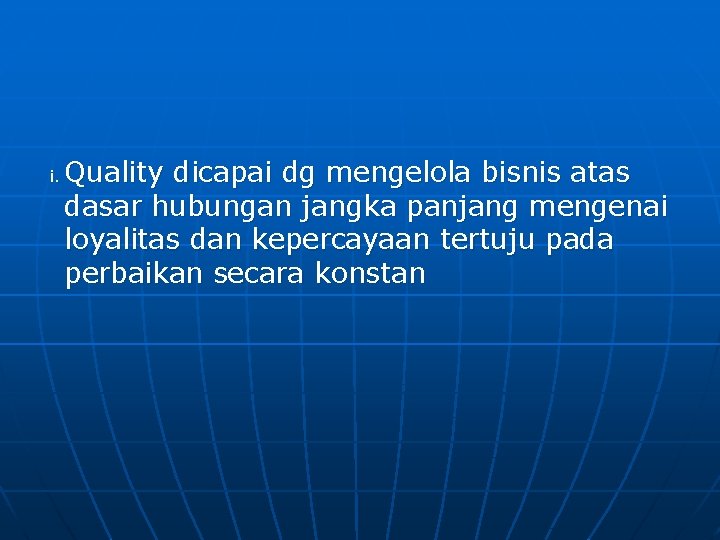 i. Quality dicapai dg mengelola bisnis atas dasar hubungan jangka panjang mengenai loyalitas dan kepercayaan tertuju pada perbaikan secara konstan